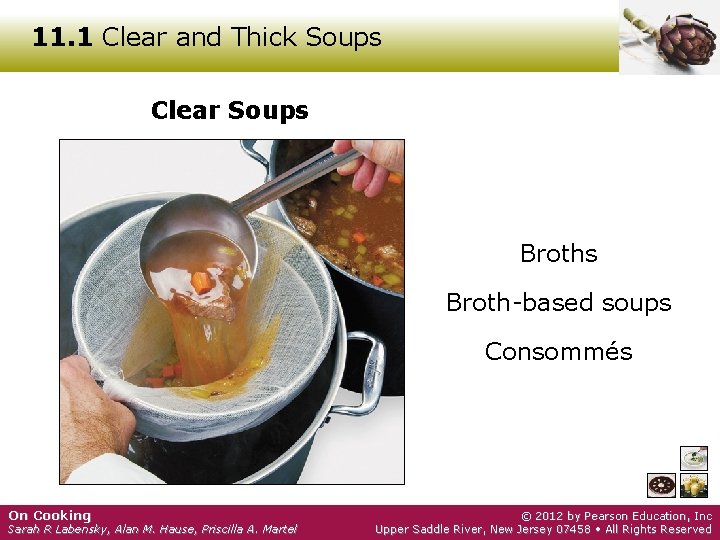 11.1 Clear and Thick Soups

Clear Soups

Broths

Broth-based soups

Consommés

On Cooking
Sarah R Labensky, Alan M. Hause, Priscilla A. Martel

© 2012 by Pearson Education, Inc
Upper Saddle River, New Jersey 07458 • All Rights Reserved